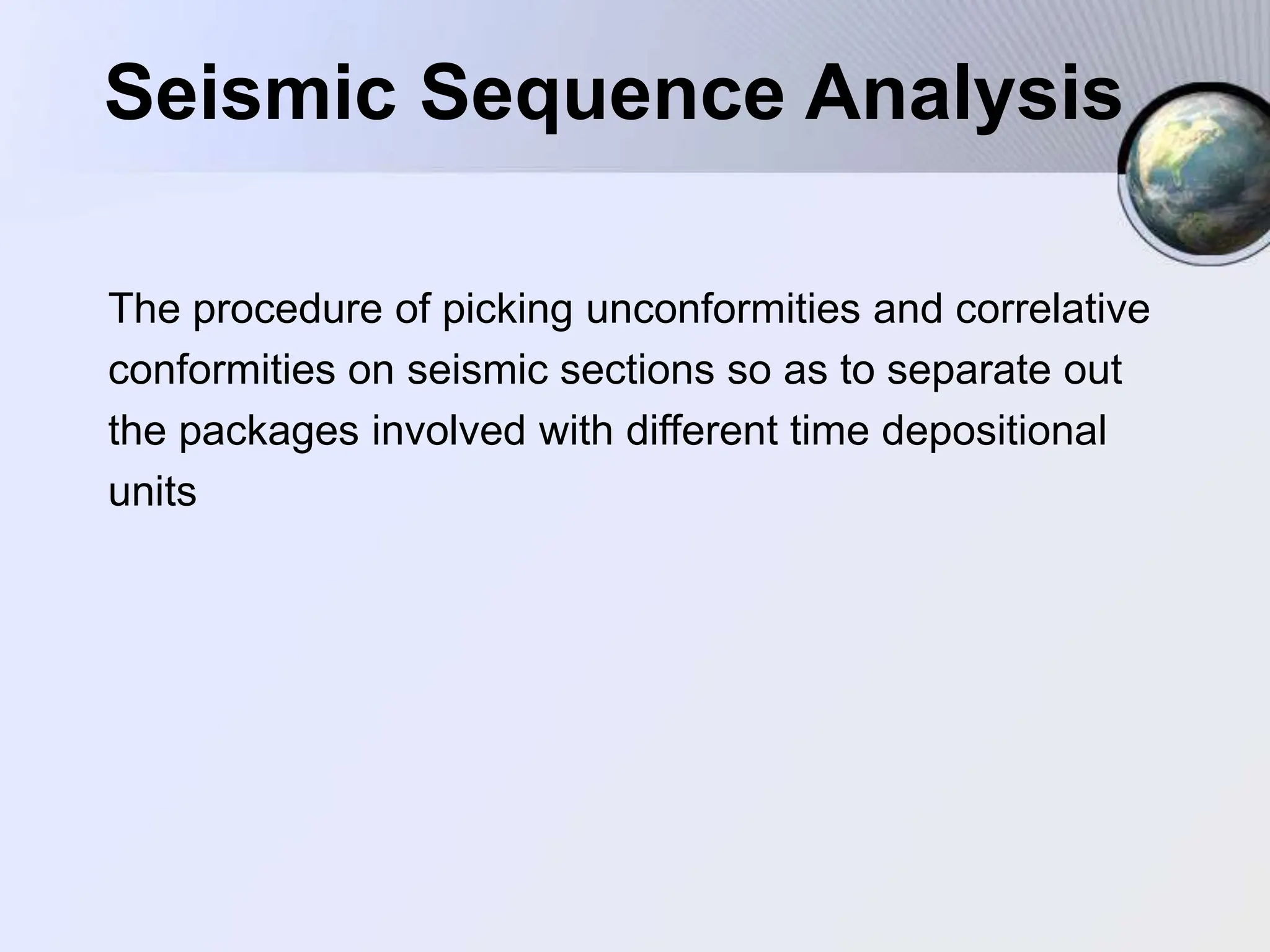 Seismic Sequence Analysis

The procedure of picking unconformities and correlative conformities on seismic sections so as to separate out the packages involved with different time depositional units